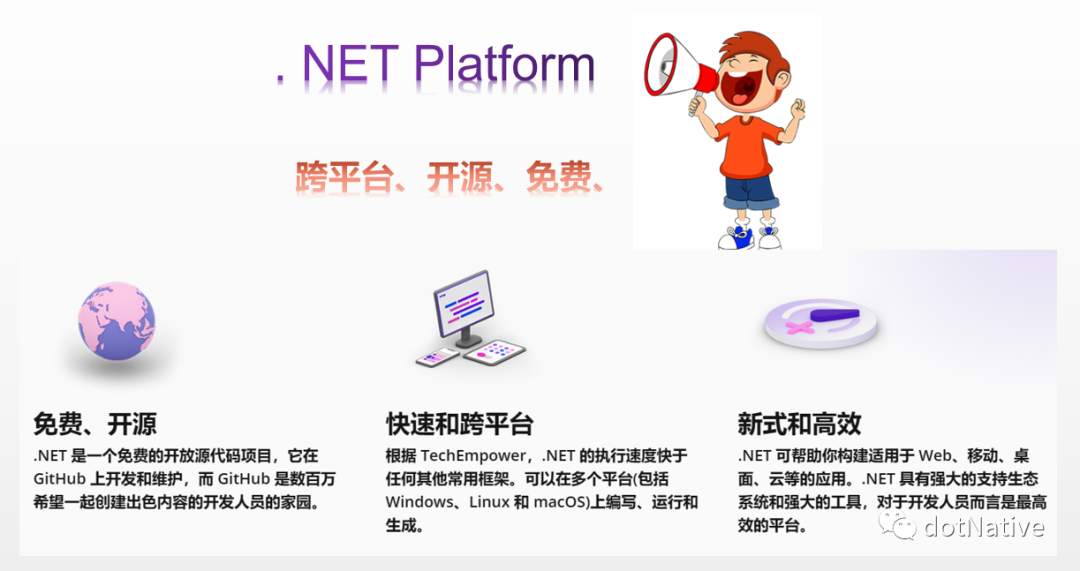 . NET Platform

跨平台、开源、免费、

免费、开源

.NET 是一个免费的开放源代码项目，它在 GitHub 上开发和维护，而 GitHub 是数百万希望一起创建出色内容的开发人员的家园。

快速和跨平台

根据 TechEmpower，.NET 的执行速度快于任何其他常用框架。可以在多个平台(包括 Windows、Linux 和 macOS)上编写、运行和生成。

新式和高效

.NET 可帮助你构建适用于 Web、移动、桌面、云等的应用。.NET 具有强大的支持生态系统和强大的工具，对于开发人员而言是最高效的平台。

dotNative